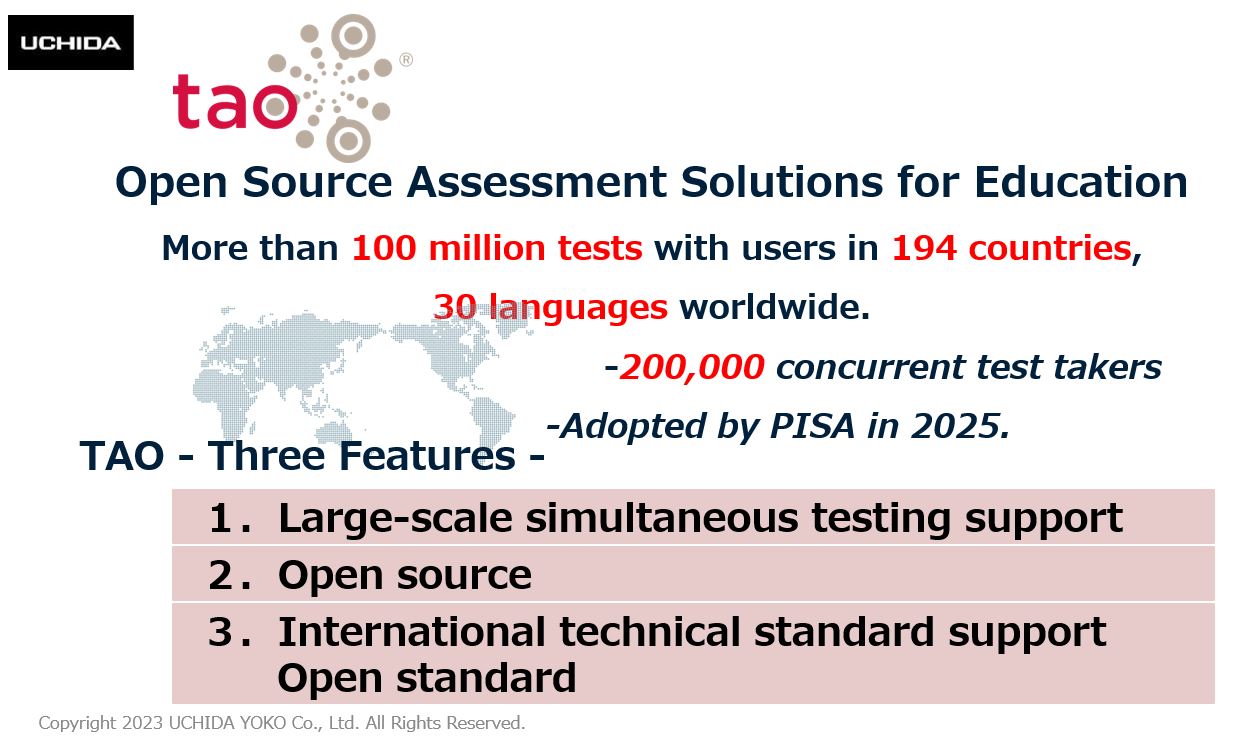 UCHIDA

tao®

Open Source Assessment Solutions for Education

More than 100 million tests with users in 194 countries, 30 languages worldwide.

-200,000 concurrent test takers

-Adopted by PISA in 2025.

TAO - Three Features -

1. Large-scale simultaneous testing support

2. Open source

3. International technical standard support Open standard

Copyright 2023 UCHIDA YOKO Co., Ltd. All Rights Reserved.